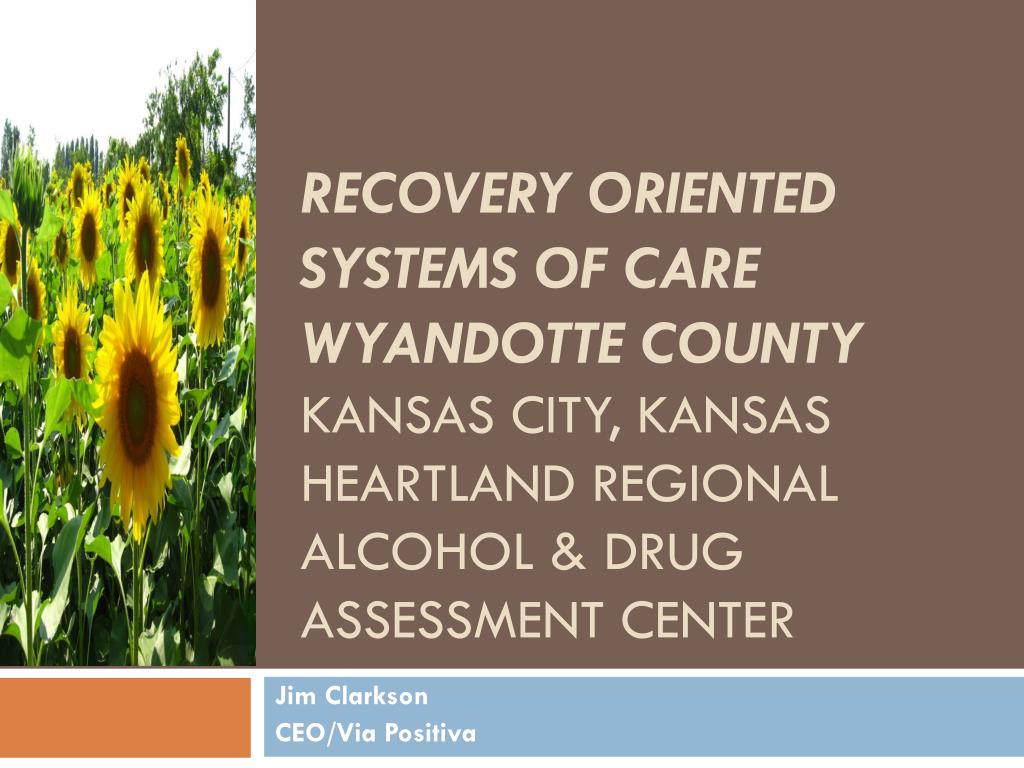 RECOVERY ORIENTED SYSTEMS OF CARE WYANDOTTE COUNTY
KANSAS CITY, KANSAS HEARTLAND REGIONAL ALCOHOL & DRUG ASSESSMENT CENTER

Jim Clarkson
CEO/Via Positiva